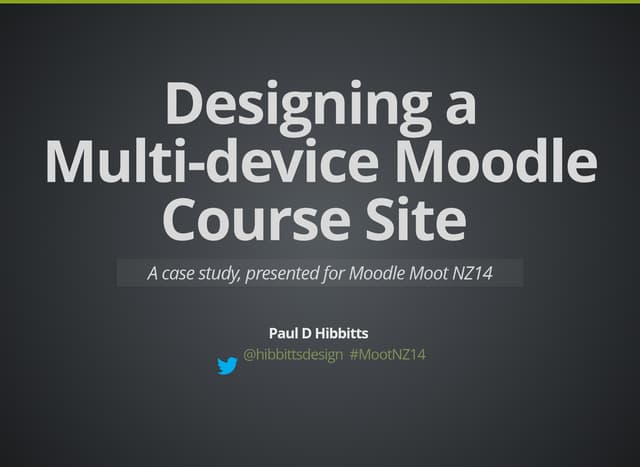 Designing a Multi-device Moodle Course Site

A case study, presented for Moodle Moot NZ14

Paul D Hibbitts

@hibbittsdesign #MootNZ14